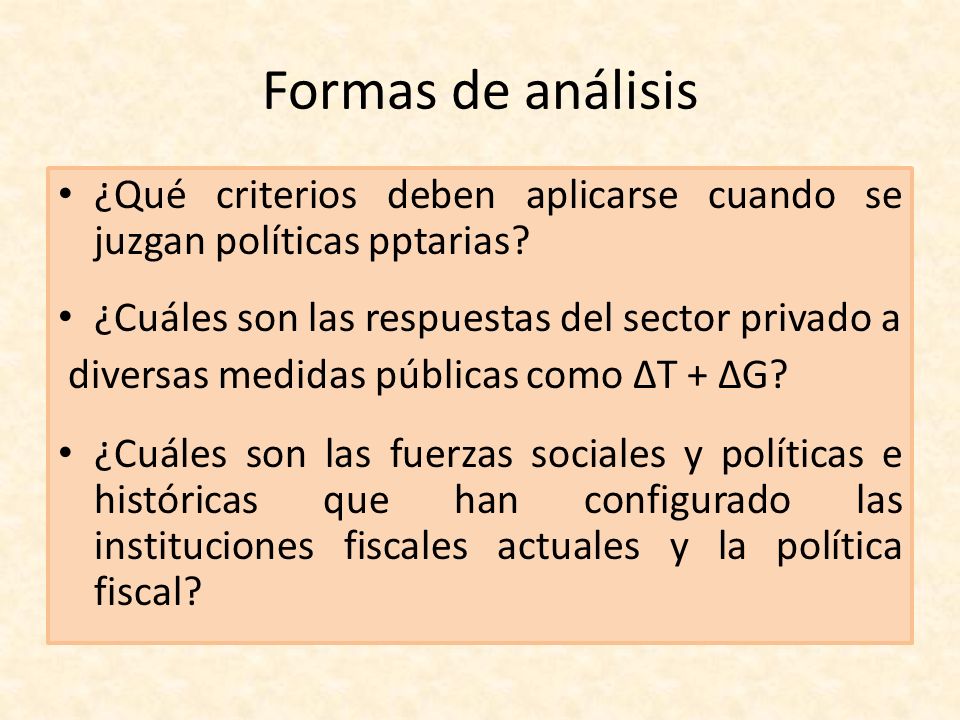 Formas de análisis

• ¿Qué criterios deben aplicarse cuando se juzgan políticas pptarias?

• ¿Cuáles son las respuestas del sector privado a diversas medidas públicas como $\Delta T + \Delta G$?

• ¿Cuáles son las fuerzas sociales y políticas e históricas que han configurado las instituciones fiscales actuales y la política fiscal?